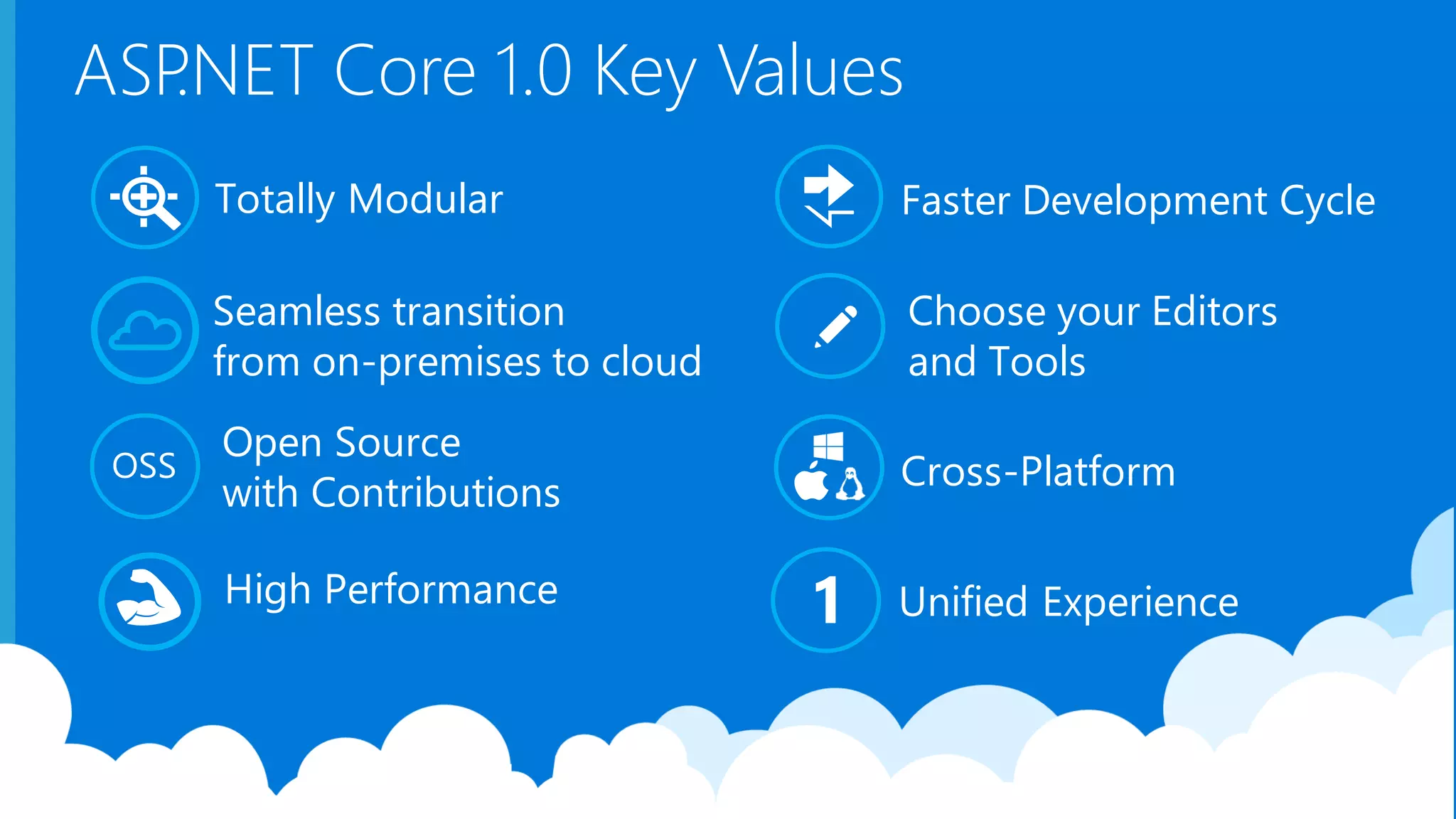 ASP.NET Core 1.0 Key Values

Totally Modular

Seamless transition from on-premises to cloud

OSS

Open Source with Contributions

High Performance

Faster Development Cycle

Choose your Editors and Tools

Cross-Platform

1

Unified Experience